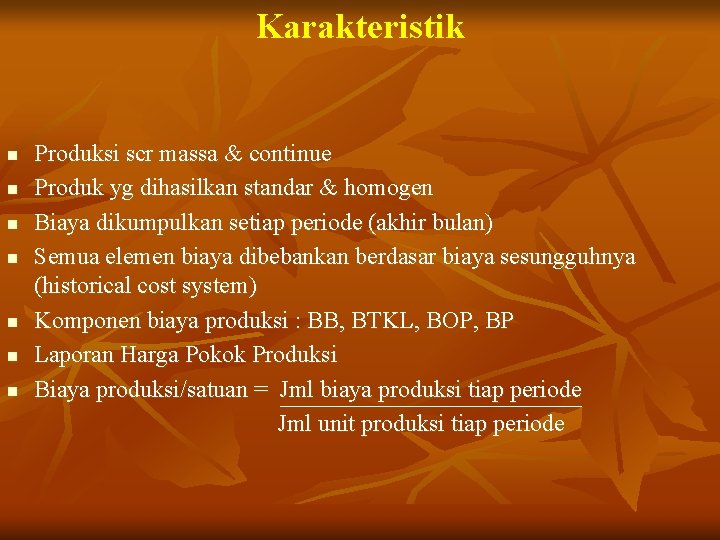 Karakteristik

- Produksi scr massa & continue
- Produk yg dihasilkan standar & homogen
- Biaya dikumpulkan setiap periode (akhir bulan)
- Semua elemen biaya dibebankan berdasar biaya sesungguhnya (historical cost system)
- Komponen biaya produksi : BB, BTKL, BOP, BP
- Laporan Harga Pokok Produksi
- Biaya produksi/satuan = $\frac{\text{Jml biaya produksi tiap periode}}{\text{Jml unit produksi tiap periode}}$